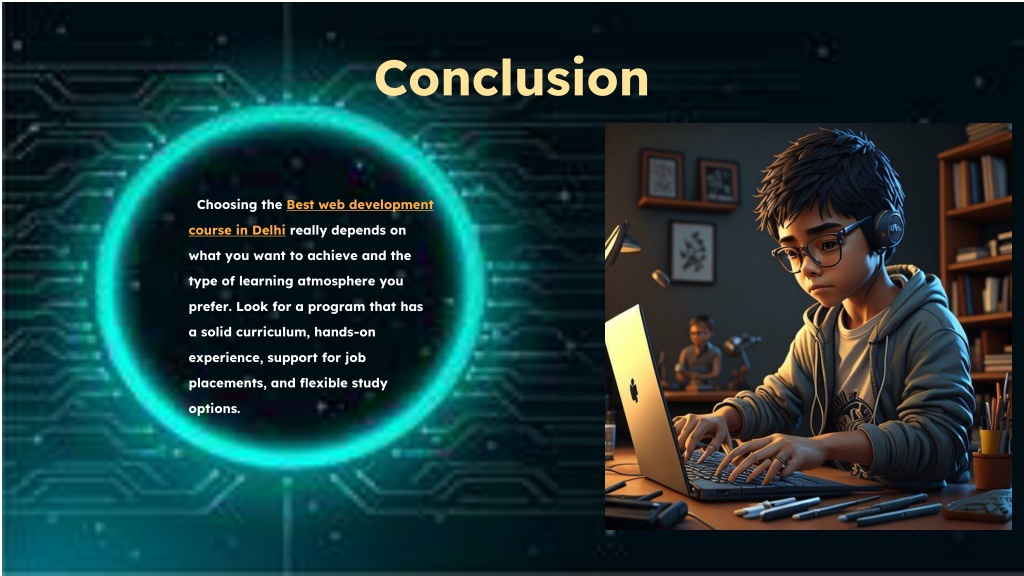 Conclusion

Choosing the Best web development course in Delhi really depends on what you want to achieve and the type of learning atmosphere you prefer. Look for a program that has a solid curriculum, hands-on experience, support for job placements, and flexible study options.